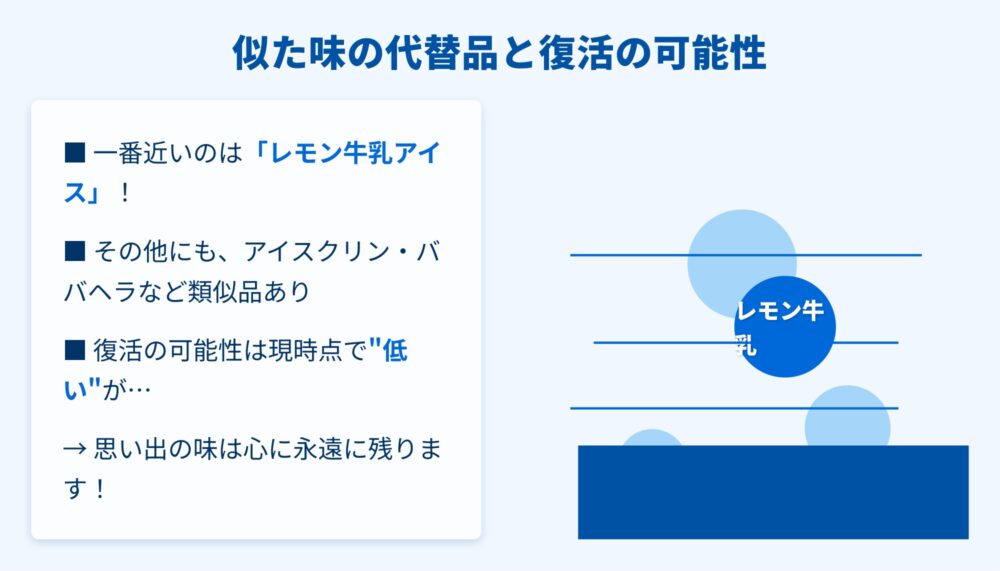 似た味の代替品と復活の可能性

■ 一番近いのは「レモン牛乳アイス」！

■ その他にも、アイスクリン・ババヘラなど類似品あり

■ 復活の可能性は現時点で"低い"が…

→ 思い出の味は心に永遠に残ります！

レモン牛乳